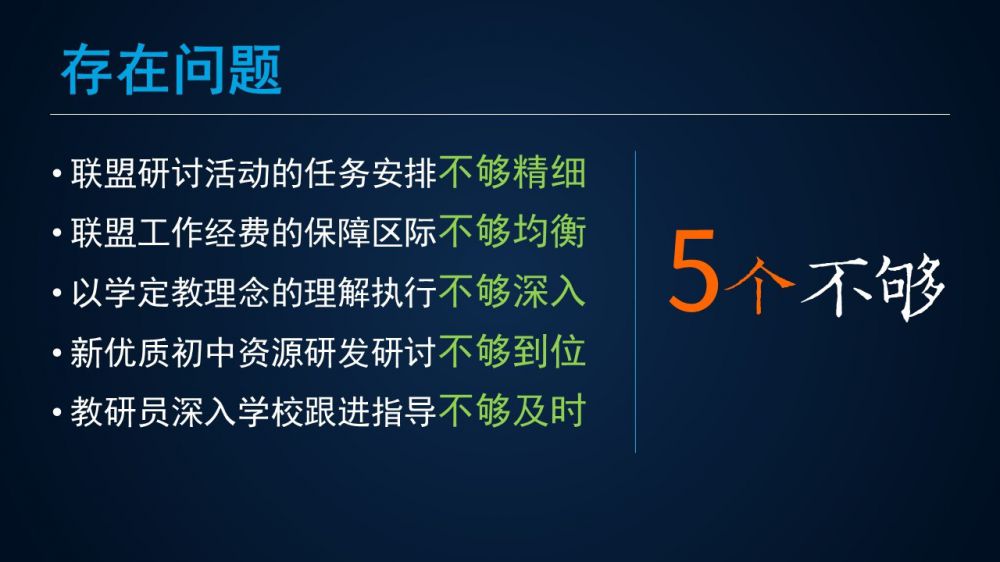 存在问题

• 联盟研讨活动的任务安排不够精细
• 联盟工作经费的保障区际不够均衡
• 以学定教理念的理解执行不够深入
• 新优质初中资源研发研讨不够到位
• 教研员深入学校跟进指导不够及时

5个不够